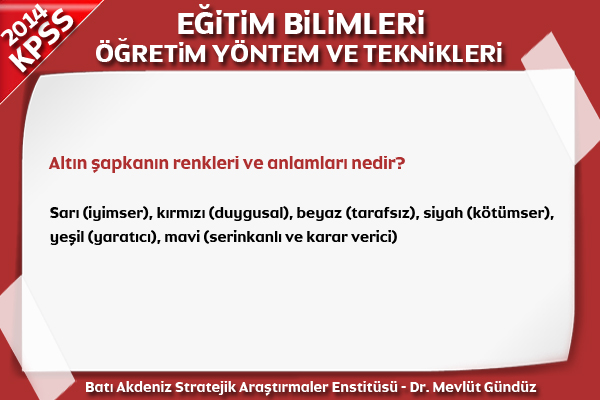 2014 KPSS

EĞİTİM BİLİMLERİ
ÖĞRETİM YÖNTEM VE TEKNİKLERİ

Altın şapkanın renkleri ve anlamları nedir?

Sarı (iyimser), kırmızı (duygusal), beyaz (tarafsız), siyah (kötümser), yeşil (yaratıcı), mavi (serinkanlı ve karar verici)

Batı Akdeniz Stratejik Araştırmaler Enstitüsü - Dr. Mevlüt Gündüz